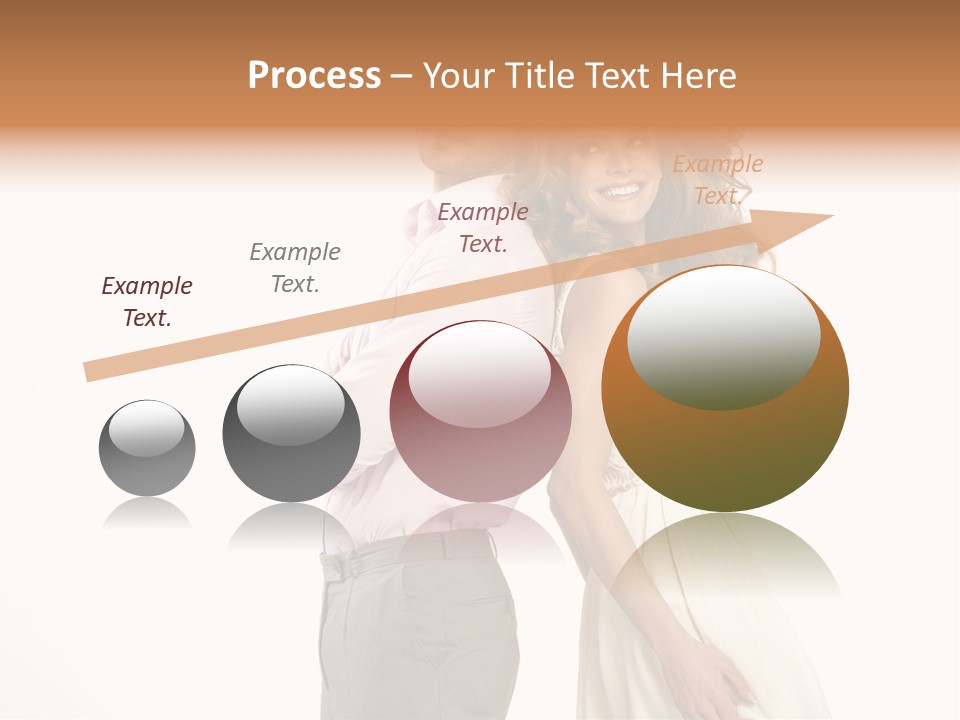 Process – Your Title Text Here

Example Text.

Example Text.

Example Text.

Example Text.